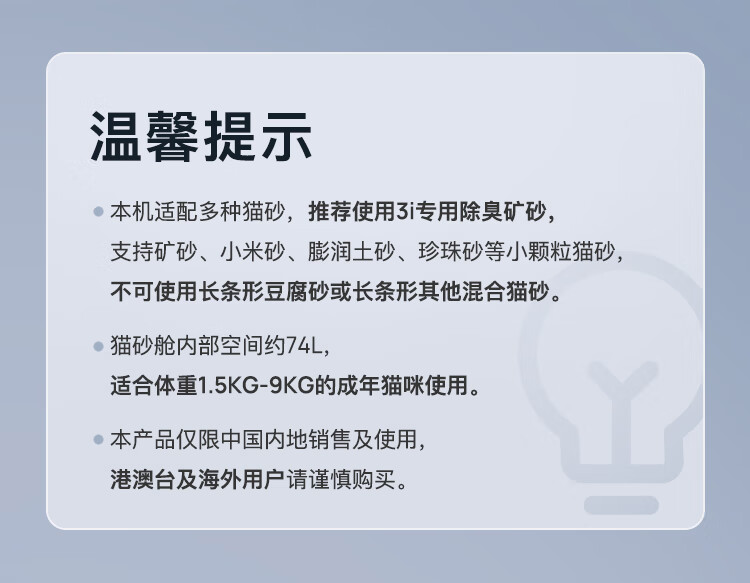 温馨提示

• 本机适配多种猫砂，推荐使用3i专用除臭矿砂，支持矿砂、小米砂、膨润土砂、珍珠砂等小颗粒猫砂，不可使用长条形豆腐砂或长条形其他混合猫砂。

• 猫砂舱内部空间约74L，适合体重1.5KG-9KG的成年猫咪使用。

• 本产品仅限中国内地销售及使用，港澳台及海外用户请谨慎购买。